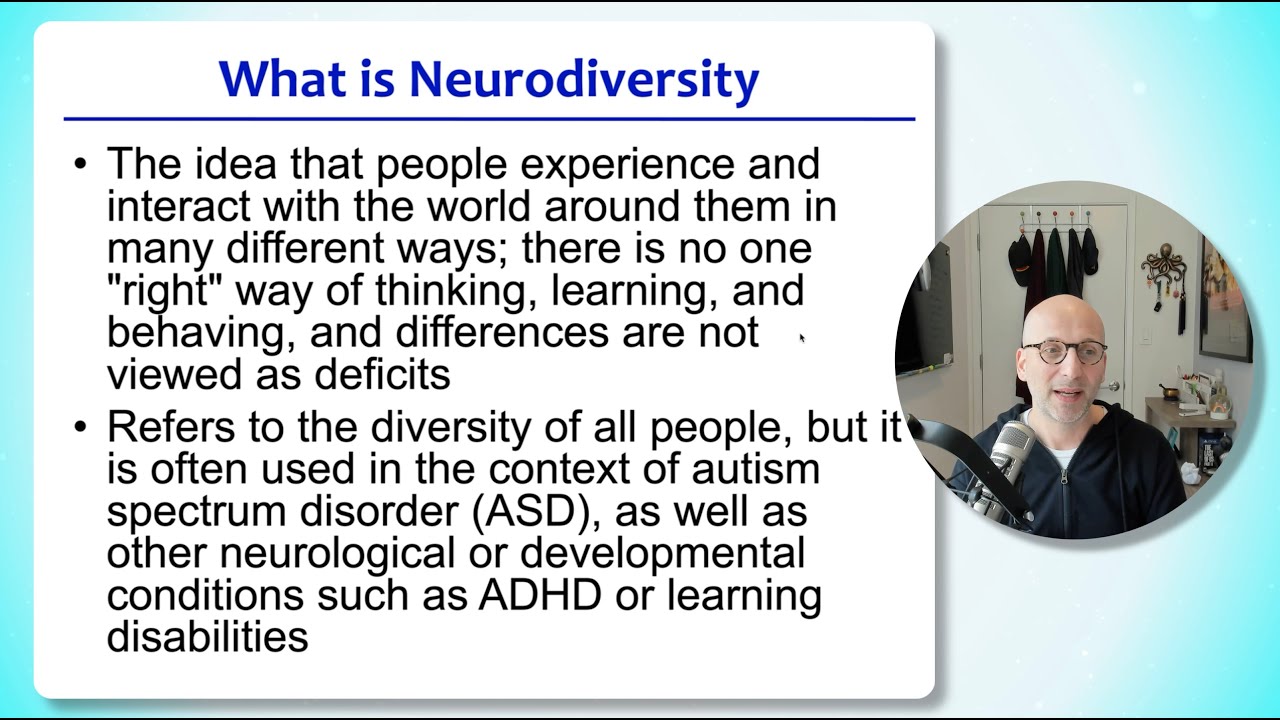 What is Neurodiversity

• The idea that people experience and interact with the world around them in many different ways; there is no one "right" way of thinking, learning, and behaving, and differences are not viewed as deficits

• Refers to the diversity of all people, but it is often used in the context of autism spectrum disorder (ASD), as well as other neurological or developmental conditions such as ADHD or learning disabilities